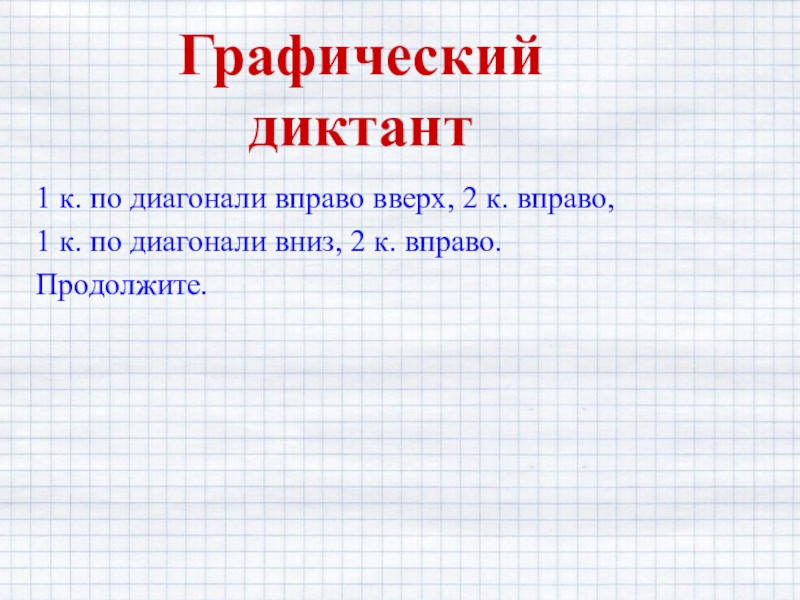 Графический диктант

1 к. по диагонали вправо вверх, 2 к. вправо,
1 к. по диагонали вниз, 2 к. вправо.
Продолжите.